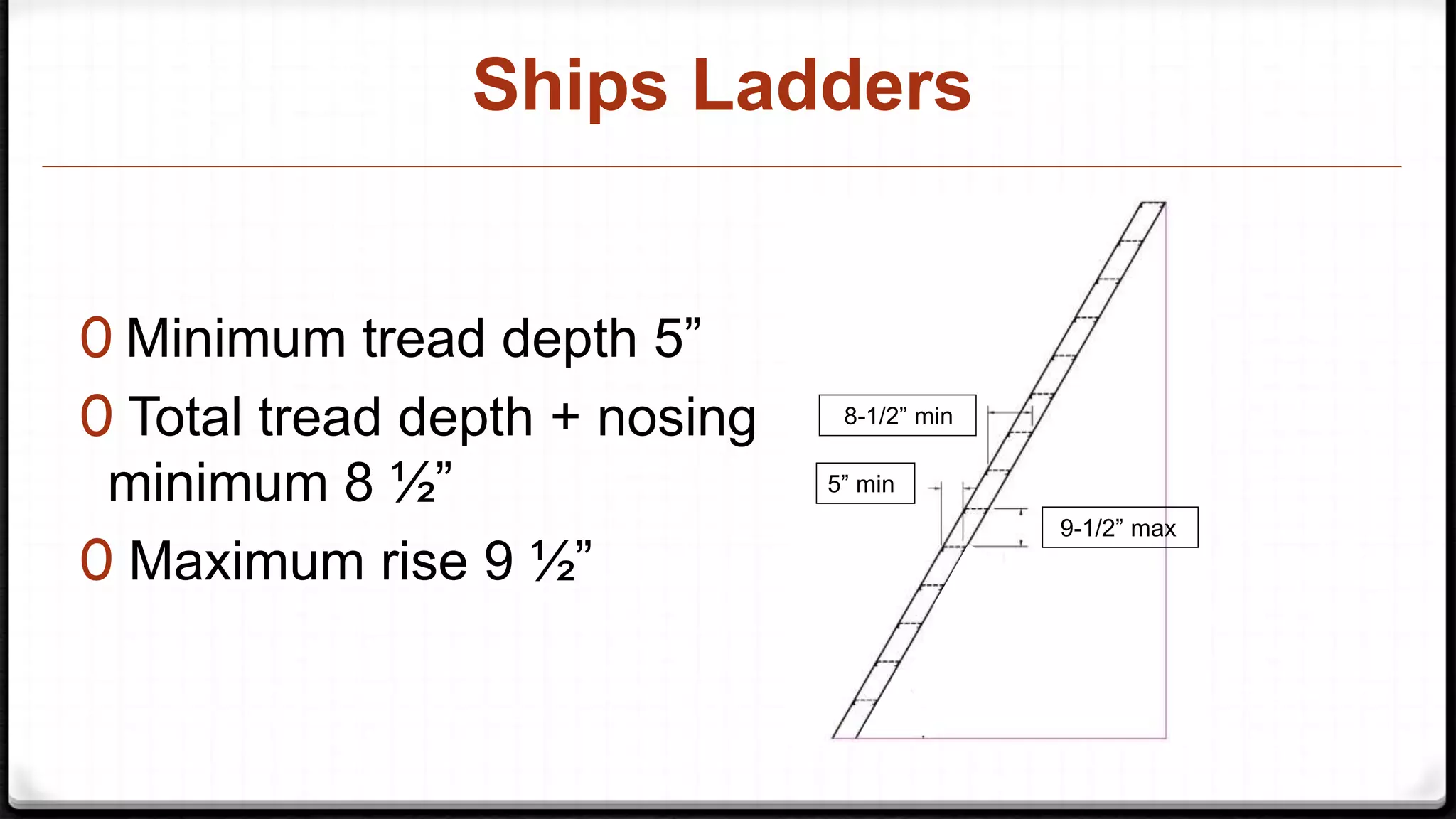 Ships Ladders

0 Minimum tread depth 5”

0 Total tread depth + nosing minimum 8 ½”

0 Maximum rise 9 ½”

8-1/2” min

5” min

9-1/2” max